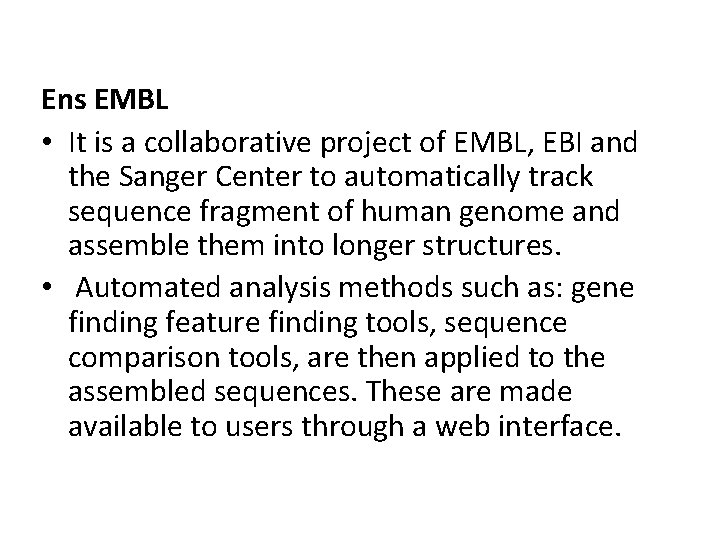 Ens EMBL

• It is a collaborative project of EMBL, EBI and the Sanger Center to automatically track sequence fragment of human genome and assemble them into longer structures.

• Automated analysis methods such as: gene finding feature finding tools, sequence comparison tools, are then applied to the assembled sequences. These are made available to users through a web interface.